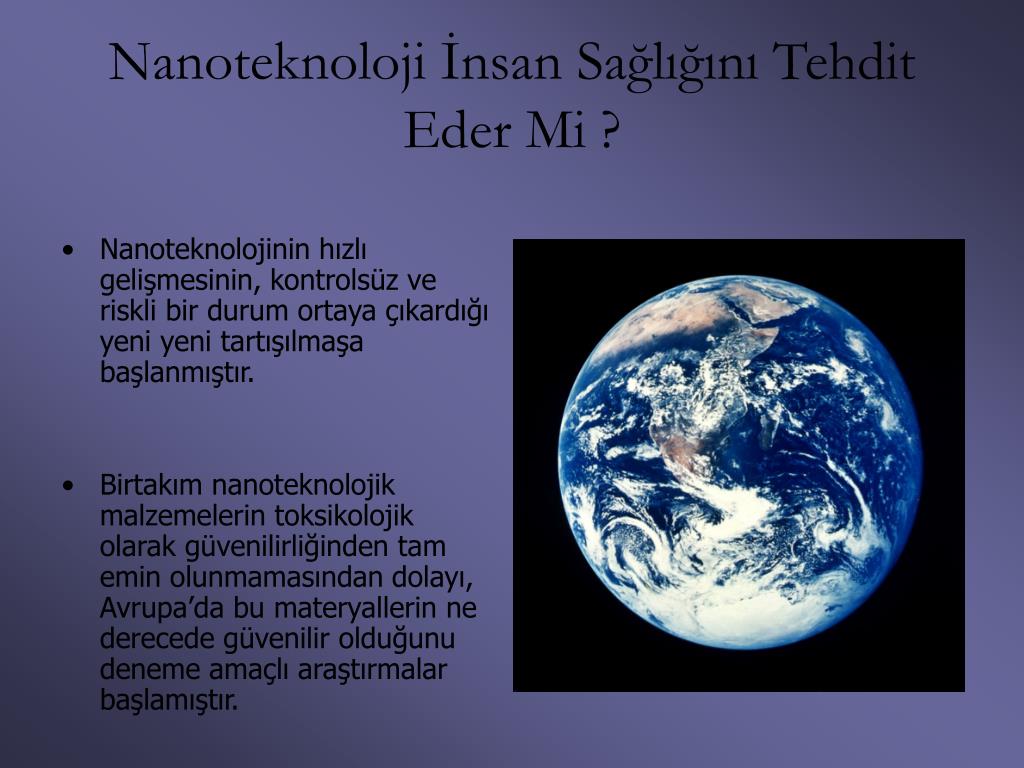 Nanoteknoloji İnsan Sağlığını Tehdit Eder Mi ?

• Nanoteknolojinin hızlı gelişmesinin, kontrolsüz ve riskli bir durum ortaya çıkardığı yeni yeni tartışılmaşa başlanmıştır.

• Birtakım nanoteknolojik malzemelerin toksikolojik olarak güvenilirliğinden tam emin olunmamasından dolayı, Avrupa'da bu materyallerin ne derecede güvenilir olduğunu deneme amaçlı araştırmalar başlamıştır.